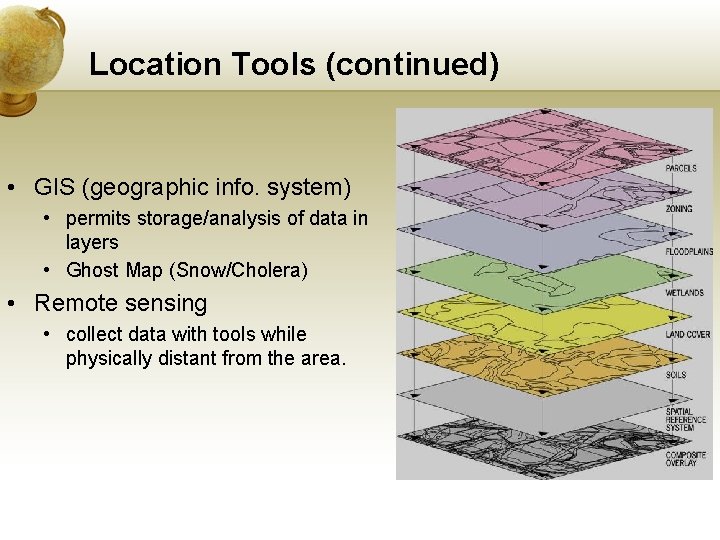 Location Tools (continued)

• GIS (geographic info. system)
 • permits storage/analysis of data in layers
 • Ghost Map (Snow/Cholera)
• Remote sensing
 • collect data with tools while physically distant from the area.

PARCELS
ZONING
FLOODPLAINS
WETLANDS
LAND COVER
SOILS
SPATIAL REFERENCE SYSTEM
COMPOSITE OVERLAY